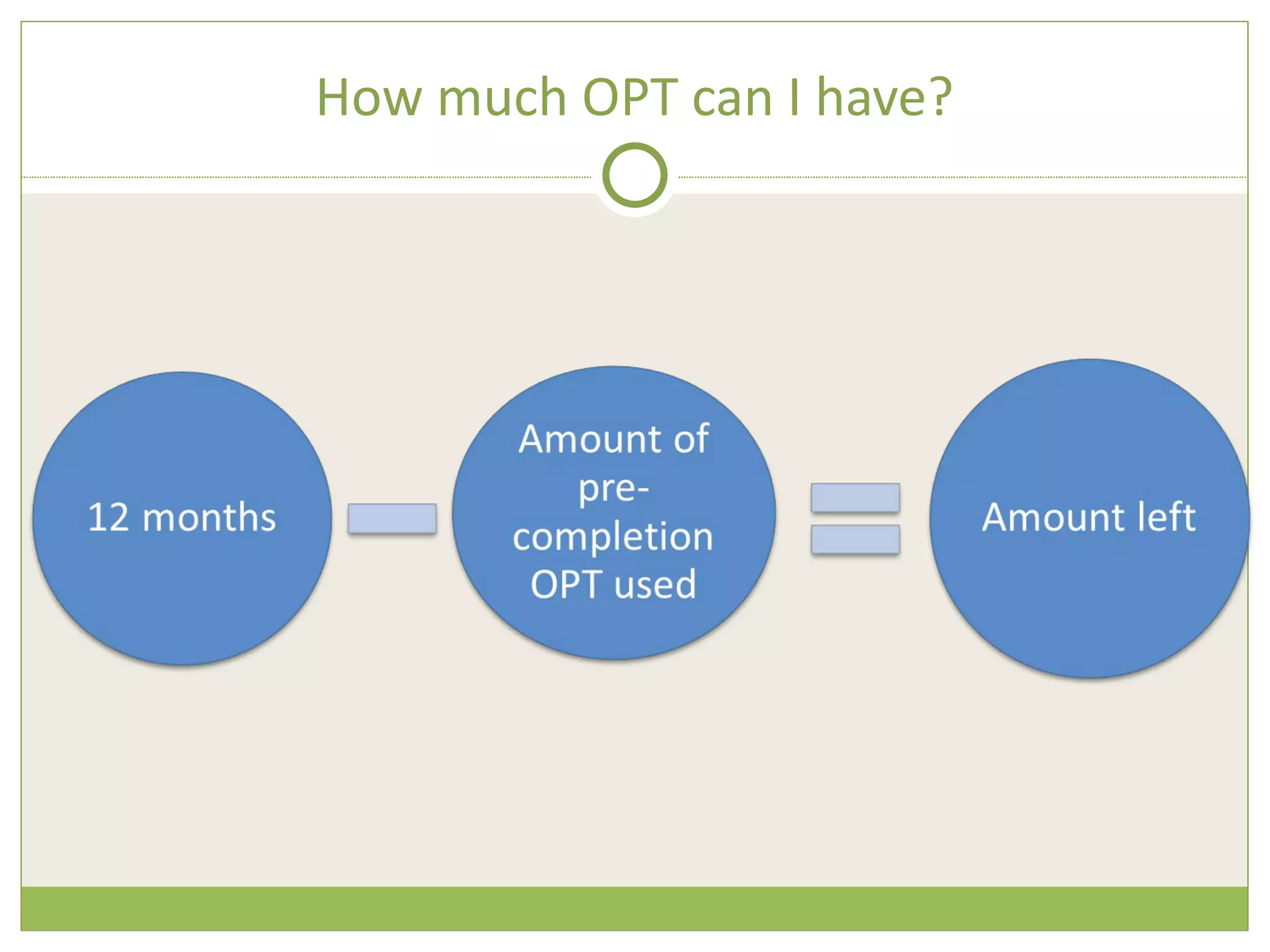 How much OPT can I have?

12 months

Amount of pre-completion OPT used

Amount left